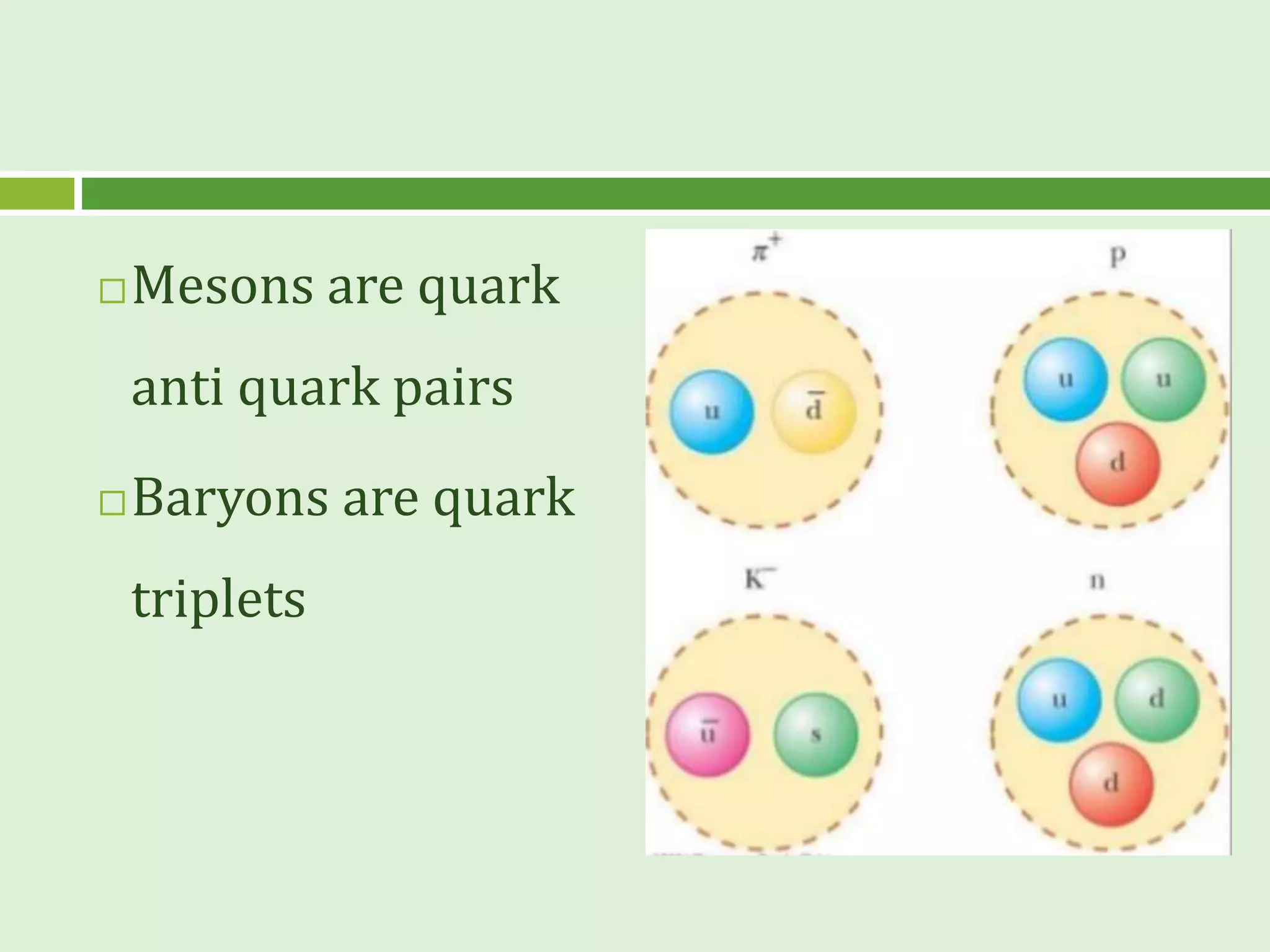 □ Mesons are quark anti quark pairs

□ Baryons are quark triplets

$\pi^+$

u $\bar{d}$

p

u u d

$K^-$

$\bar{u}$ s

n

u d d